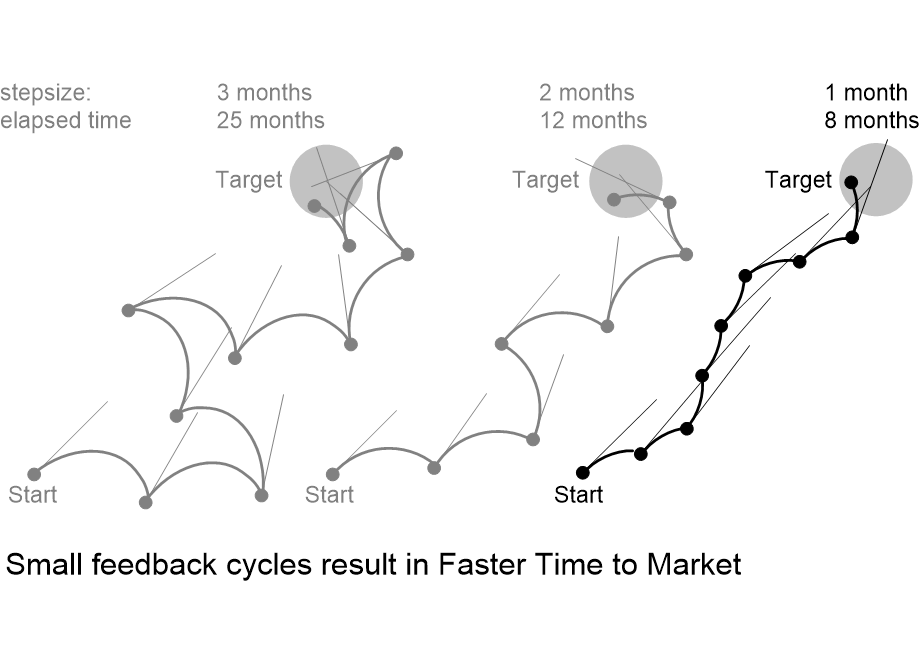 stepsize:
elapsed time

3 months
25 months

2 months
12 months

1 month
8 months

Target

Target

Target

Start

Start

Start

Small feedback cycles result in Faster Time to Market